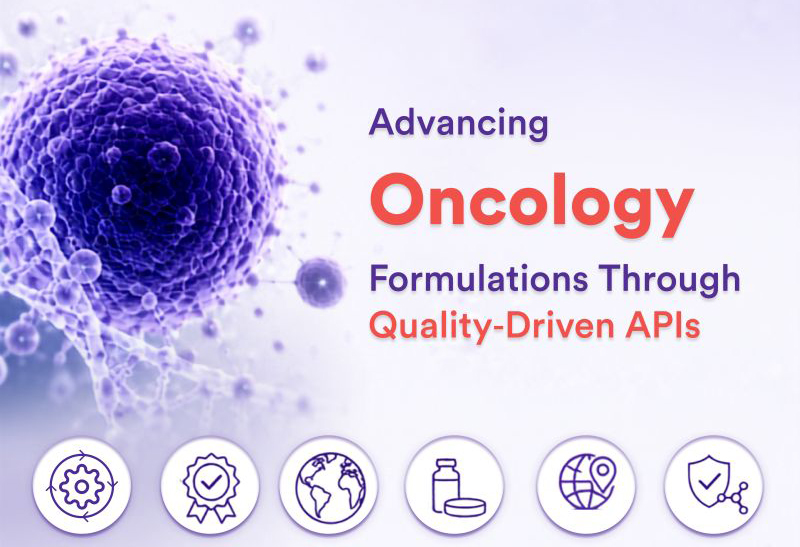 Advancing
Oncology
Formulations Through
Quality-Driven APIs